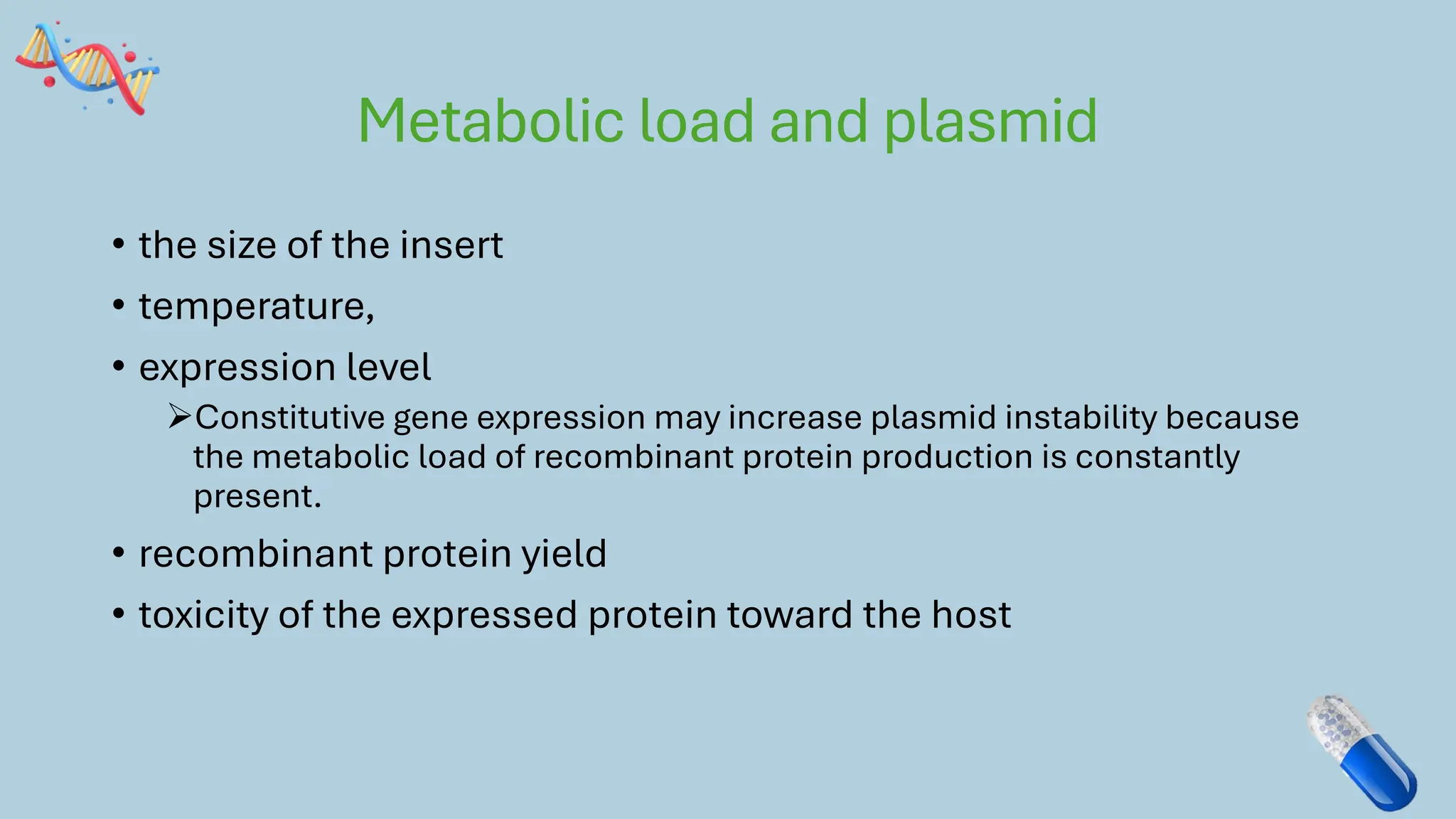 Metabolic load and plasmid

• the size of the insert
• temperature,
• expression level
  ➢Constitutive gene expression may increase plasmid instability because the metabolic load of recombinant protein production is constantly present.
• recombinant protein yield
• toxicity of the expressed protein toward the host